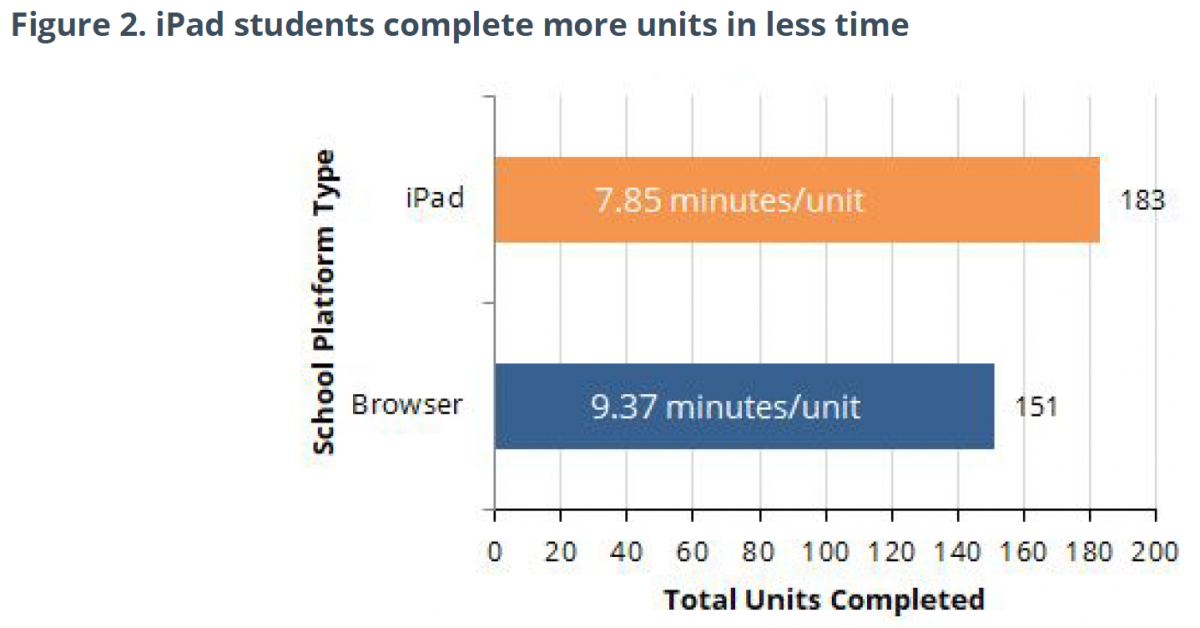 Figure 2. iPad students complete more units in less time

School Platform Type

iPad
7.85 minutes/unit
183

Browser
9.37 minutes/unit
151

0 20 40 60 80 100 120 140 160 180 200

Total Units Completed